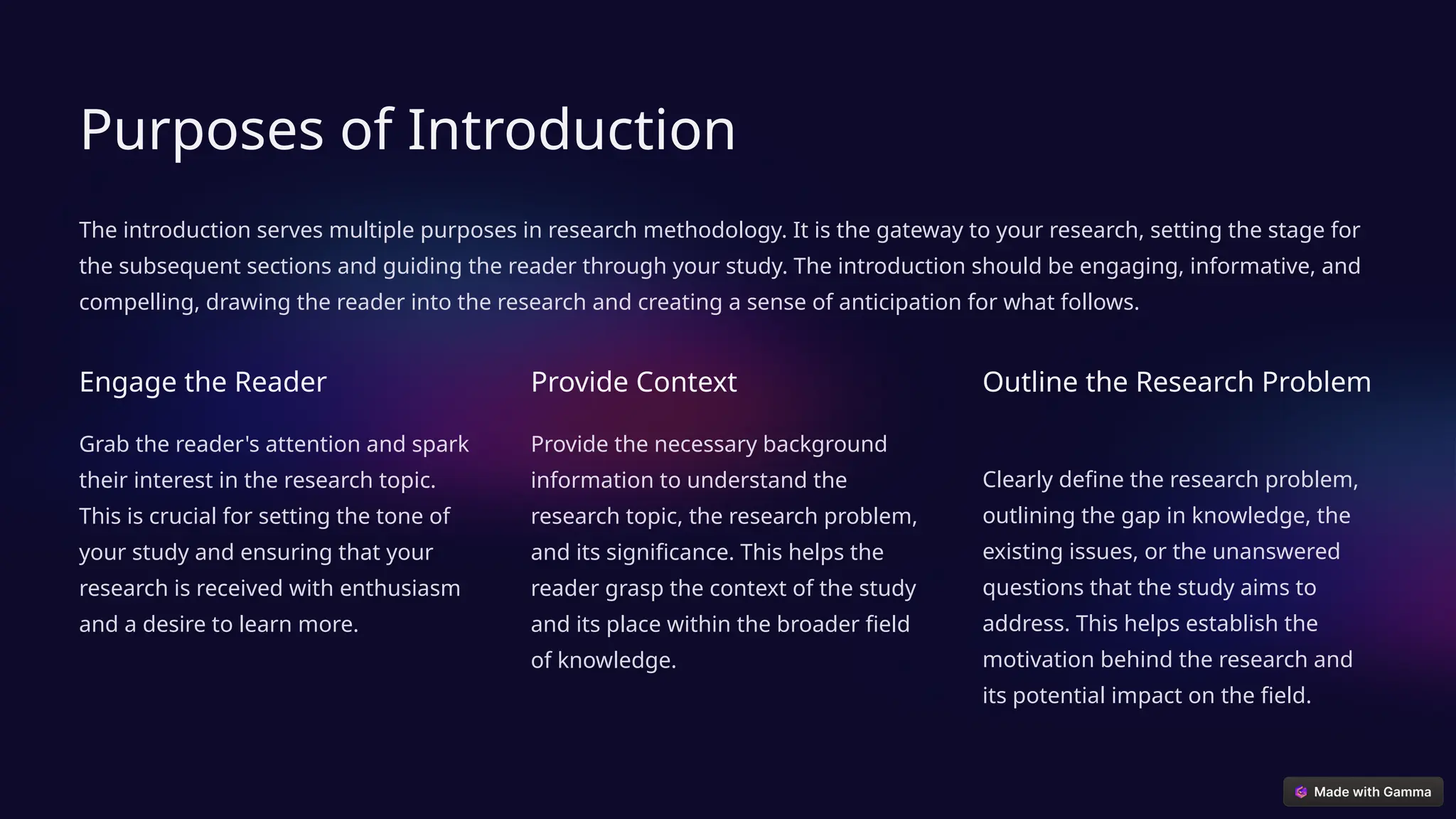 Purposes of Introduction

The introduction serves multiple purposes in research methodology. It is the gateway to your research, setting the stage for the subsequent sections and guiding the reader through your study. The introduction should be engaging, informative, and compelling, drawing the reader into the research and creating a sense of anticipation for what follows.

Engage the Reader

Grab the reader's attention and spark their interest in the research topic. This is crucial for setting the tone of your study and ensuring that your research is received with enthusiasm and a desire to learn more.

Provide Context

Provide the necessary background information to understand the research topic, the research problem, and its significance. This helps the reader grasp the context of the study and its place within the broader field of knowledge.

Outline the Research Problem

Clearly define the research problem, outlining the gap in knowledge, the existing issues, or the unanswered questions that the study aims to address. This helps establish the motivation behind the research and its potential impact on the field.

Made with Gamma